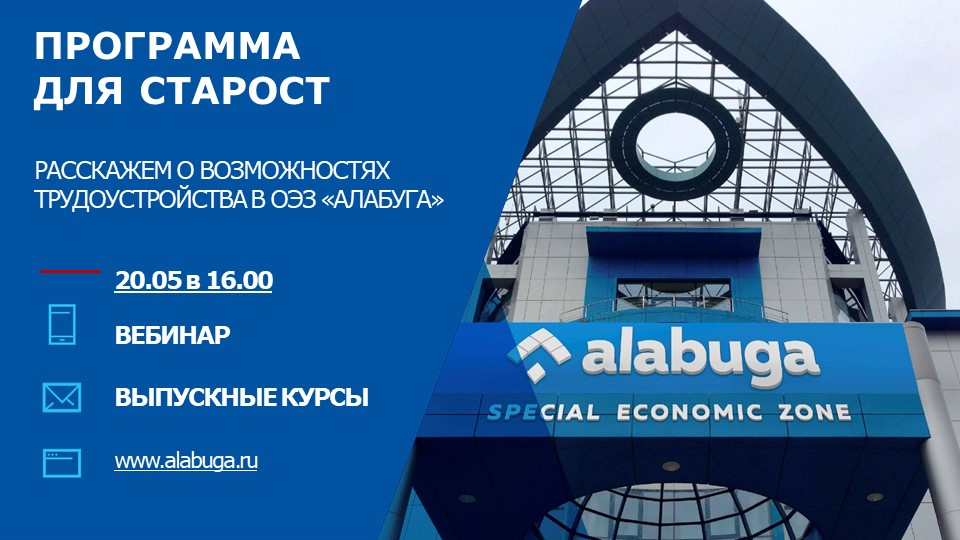 ПРОГРАММА ДЛЯ СТАРОСТ

РАССКАЖЕМ О ВОЗМОЖНОСТЯХ ТРУДОУСТРОЙСТВА В ОЭЗ «АЛАБУГА»

20.05 в 16.00

ВЕБИНАР

ВЫПУСКНЫЕ КУРСЫ

www.alabuga.ru

alabuga

SPECIAL ECONOMIC ZONE